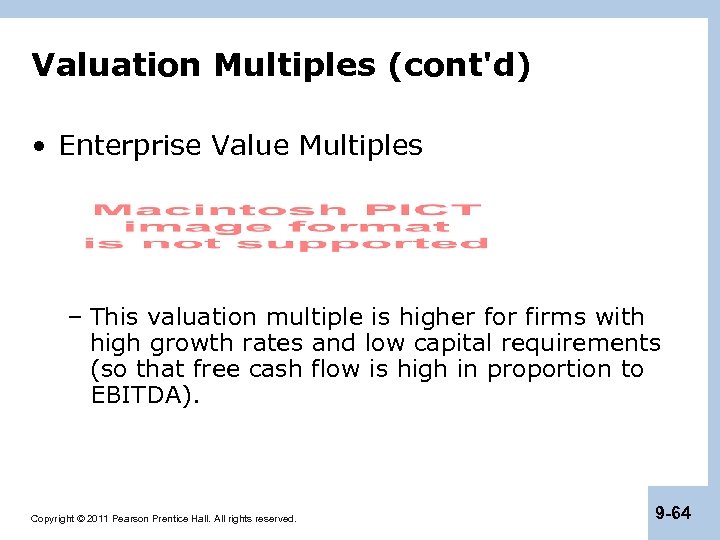 Valuation Multiples (cont'd)

• Enterprise Value Multiples

Macintosh PICT image format is not supported

– This valuation multiple is higher for firms with high growth rates and low capital requirements (so that free cash flow is high in proportion to EBITDA).

Copyright © 2011 Pearson Prentice Hall. All rights reserved.

9-64